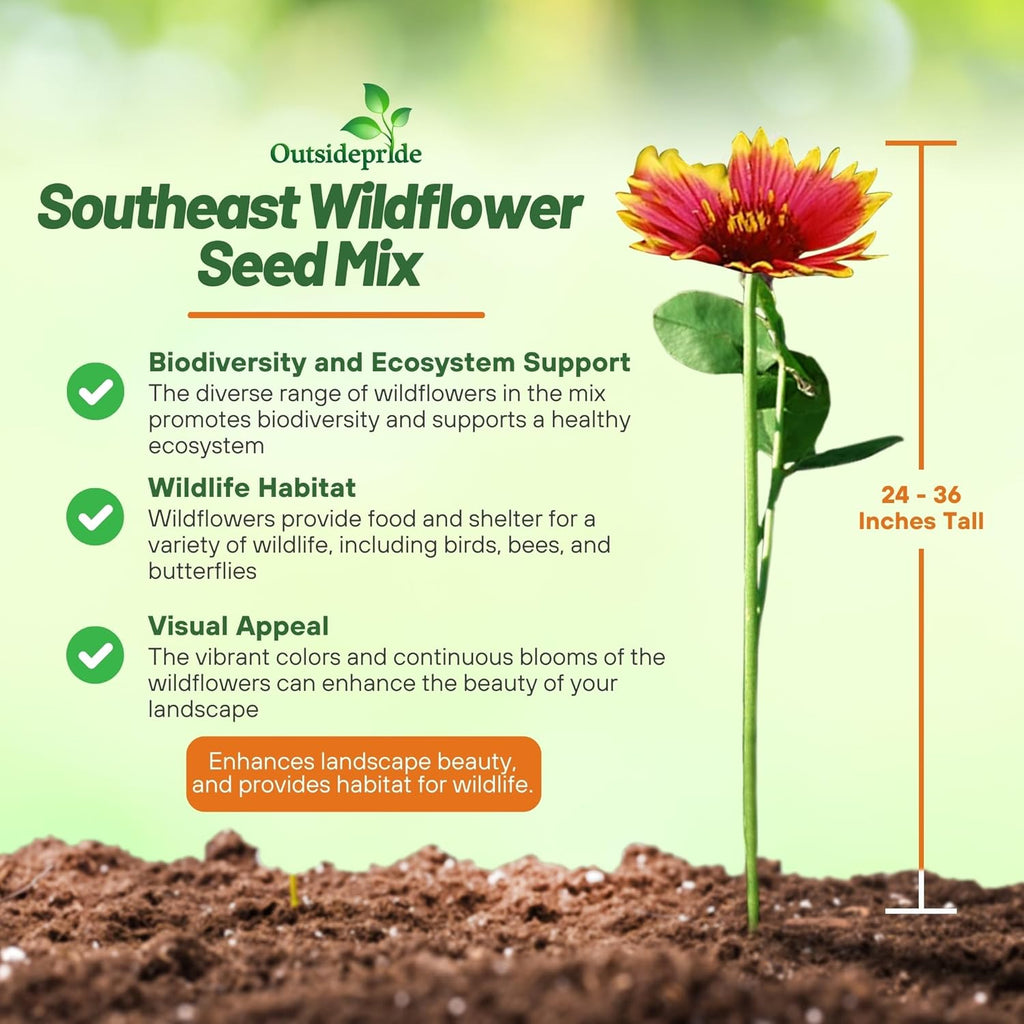 Outsidepride

Southeast Wildflower Seed Mix

Biodiversity and Ecosystem Support
The diverse range of wildflowers in the mix promotes biodiversity and supports a healthy ecosystem

Wildlife Habitat
Wildflowers provide food and shelter for a variety of wildlife, including birds, bees, and butterflies

Visual Appeal
The vibrant colors and continuous blooms of the wildflowers can enhance the beauty of your landscape

Enhances landscape beauty, and provides habitat for wildlife.

24 - 36 Inches Tall